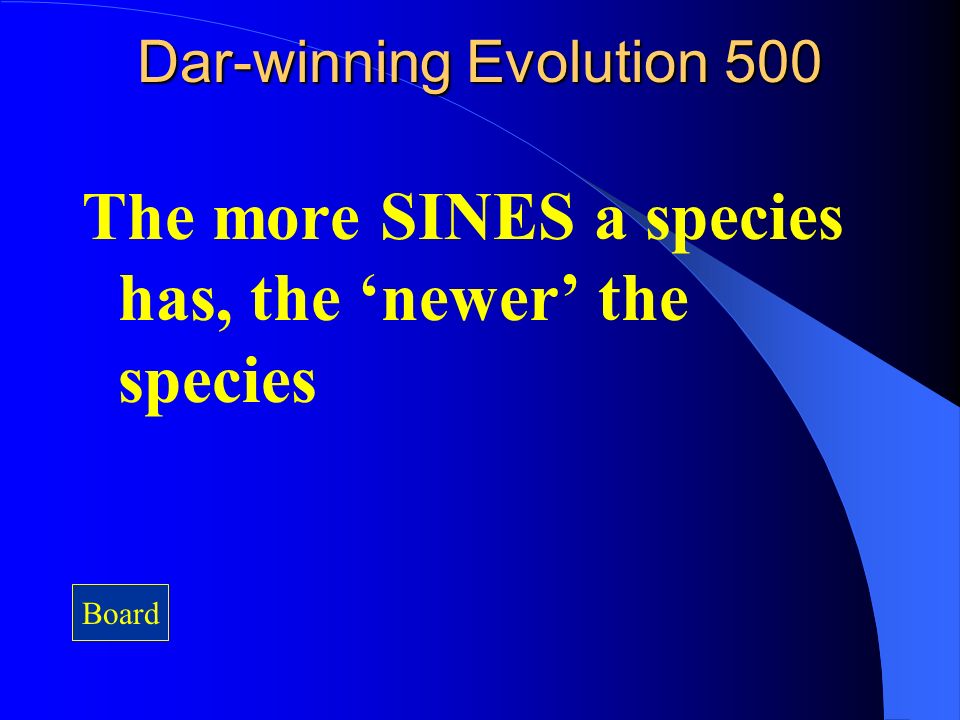 Dar-winning Evolution 500

The more SINES a species has, the ‘newer’ the species

Board